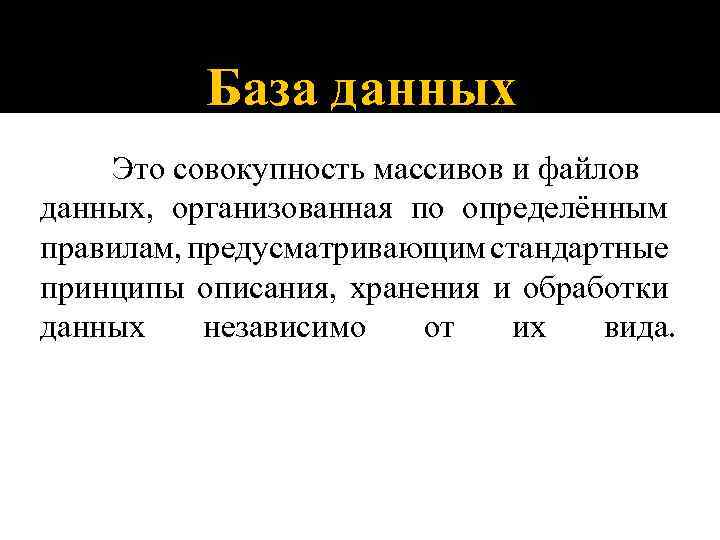 База данных

Это совокупность массивов и файлов данных, организованная по определённым правилам, предусматривающим стандартные принципы описания, хранения и обработки данных независимо от их вида.